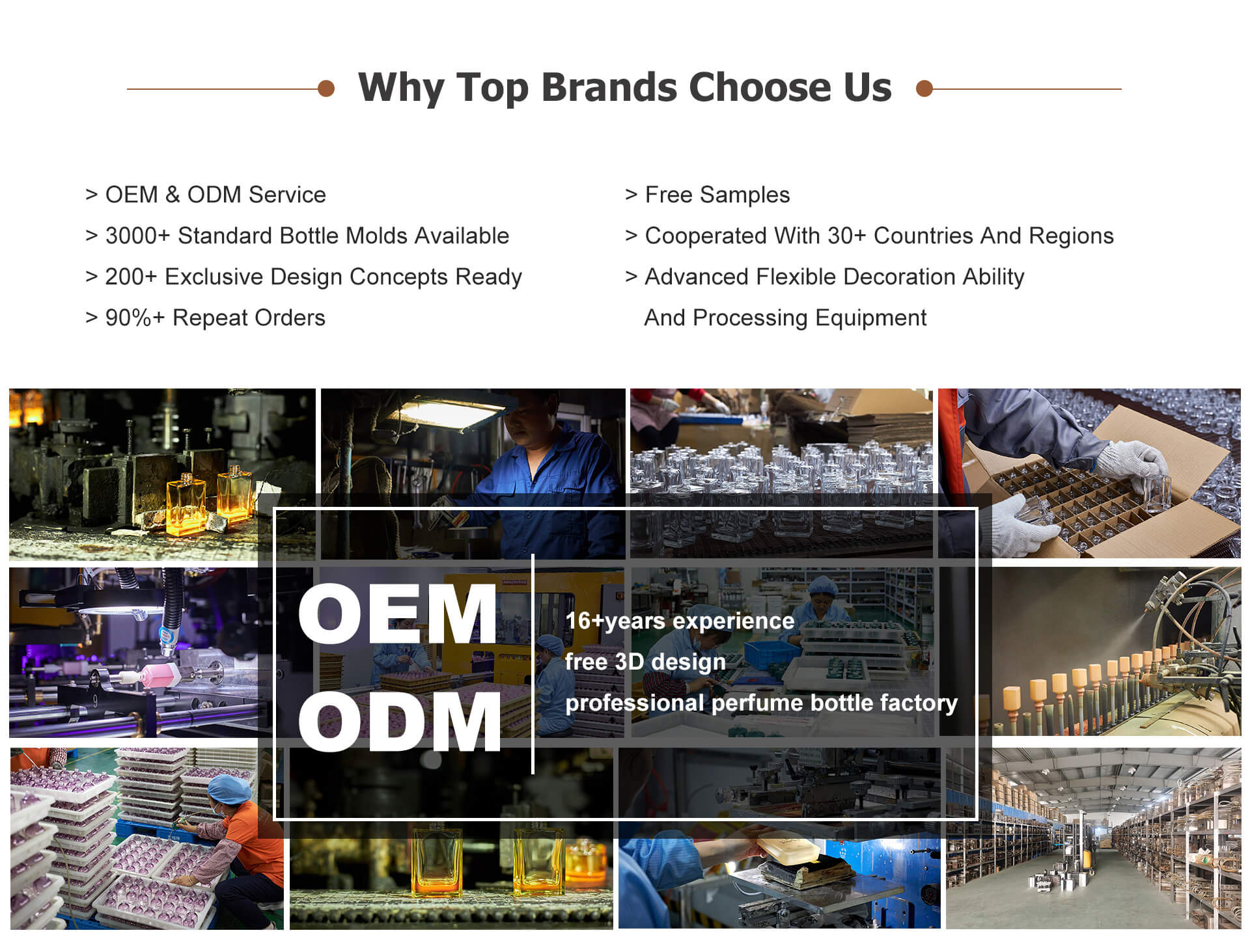 Why Top Brands Choose Us

> OEM & ODM Service
> 3000+ Standard Bottle Molds Available
> 200+ Exclusive Design Concepts Ready
> 90%+ Repeat Orders

> Free Samples
> Cooperated With 30+ Countries And Regions
> Advanced Flexible Decoration Ability And Processing Equipment

OEM
ODM

16+years experience
free 3D design
professional perfume bottle factory